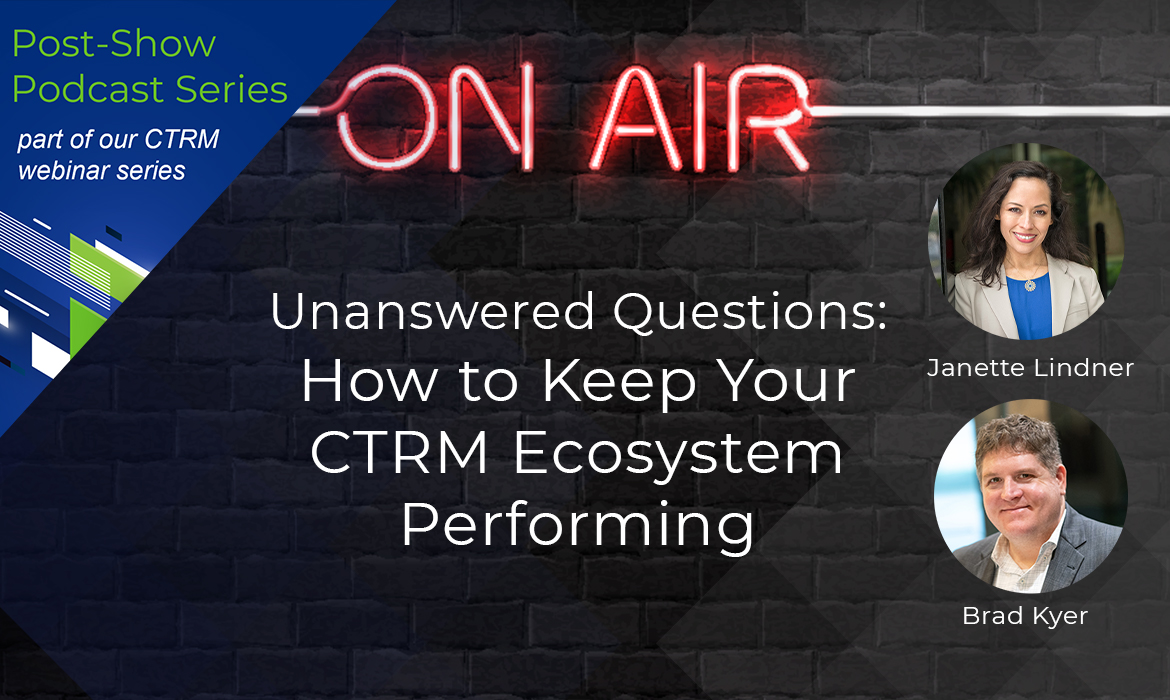 Post-Show Podcast Series
part of our CTRM webinar series

ON AIR

Unanswered Questions: How to Keep Your CTRM Ecosystem Performing

Janette Lindner

Brad Kyer